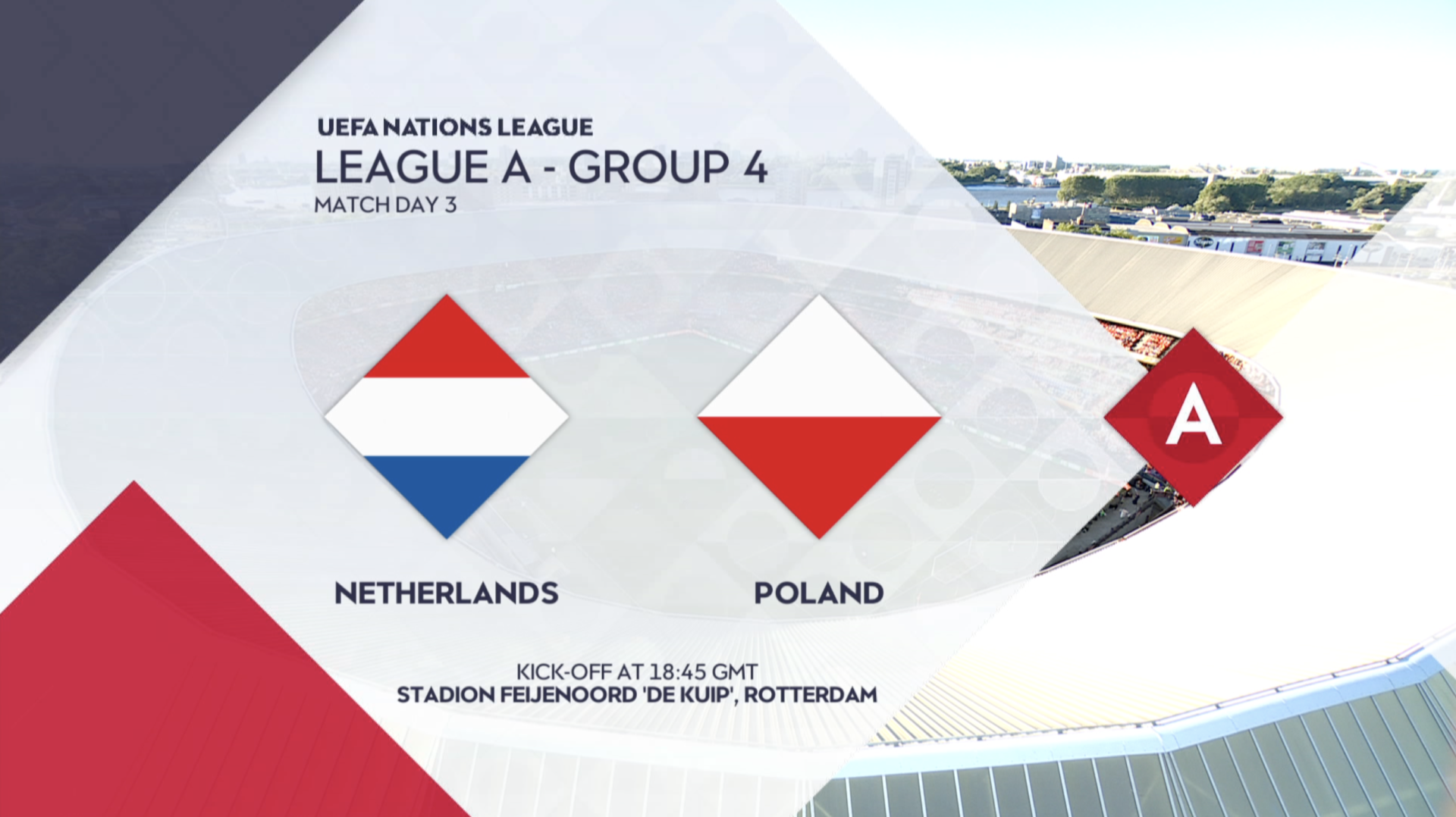 UEFA NATIONS LEAGUE
LEAGUE A - GROUP 4
MATCH DAY 3

A

NETHERLANDS

POLAND

KICK-OFF AT 18:45 GMT
STADION FEIJENOORD 'DE KUIP', ROTTERDAM